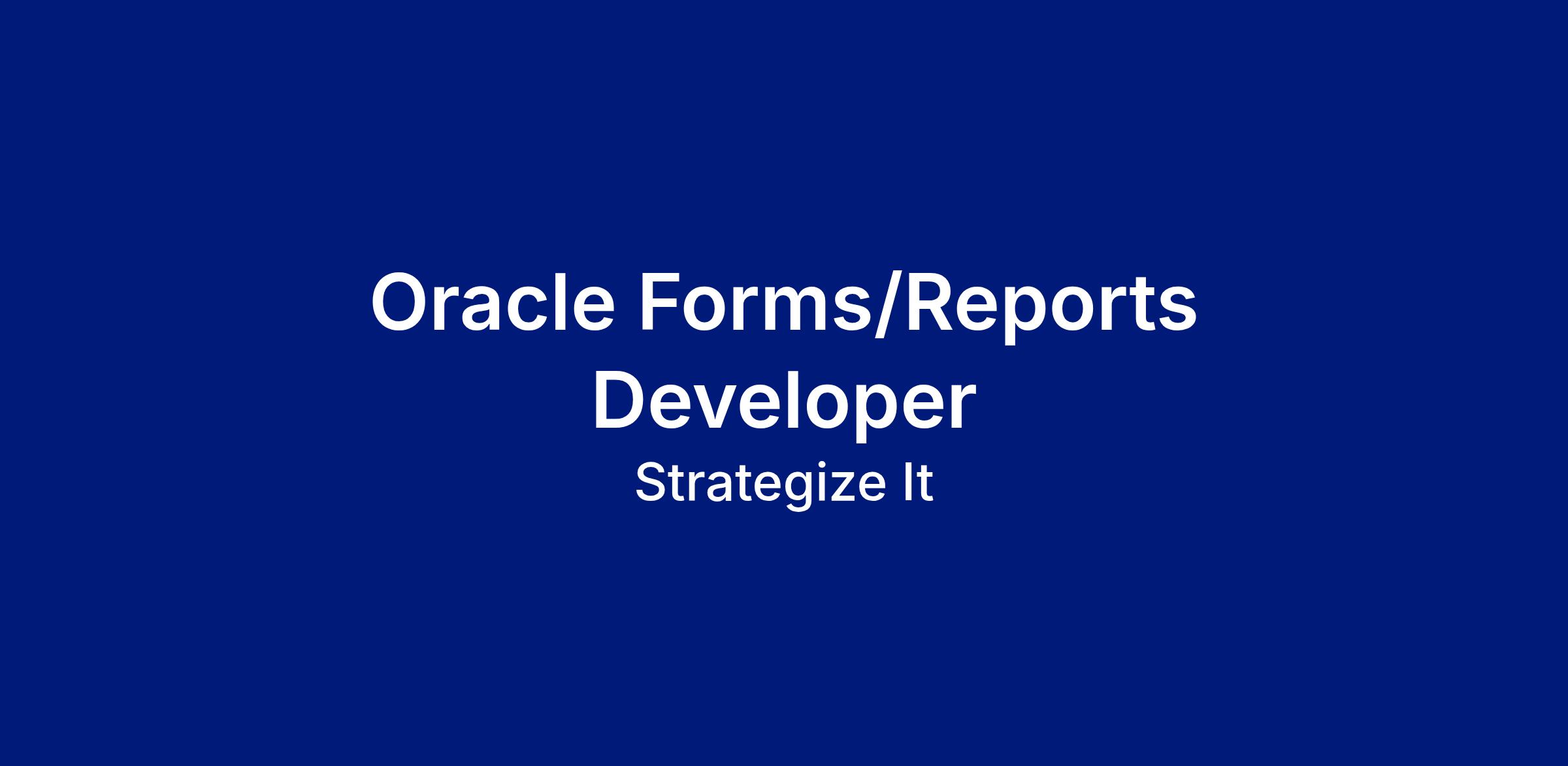 Oracle Forms/Reports Developer

Strategize It